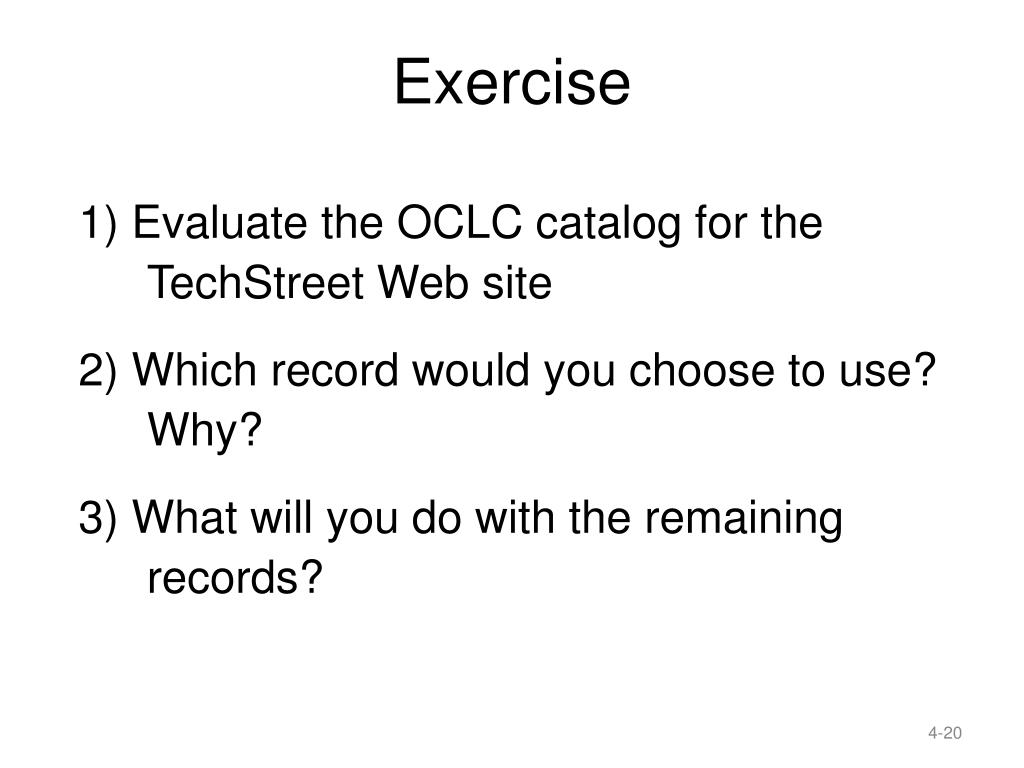 Exercise

1) Evaluate the OCLC catalog for the TechStreet Web site

2) Which record would you choose to use? Why?

3) What will you do with the remaining records?

4-20